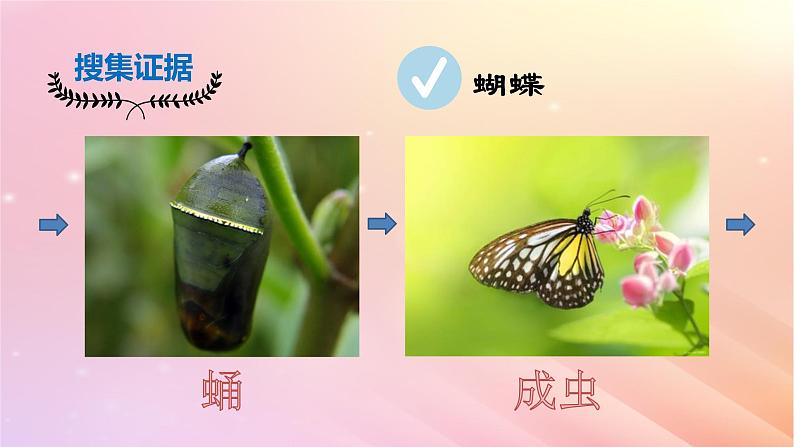 搜集证据

蝴蝶

蛹

成虫